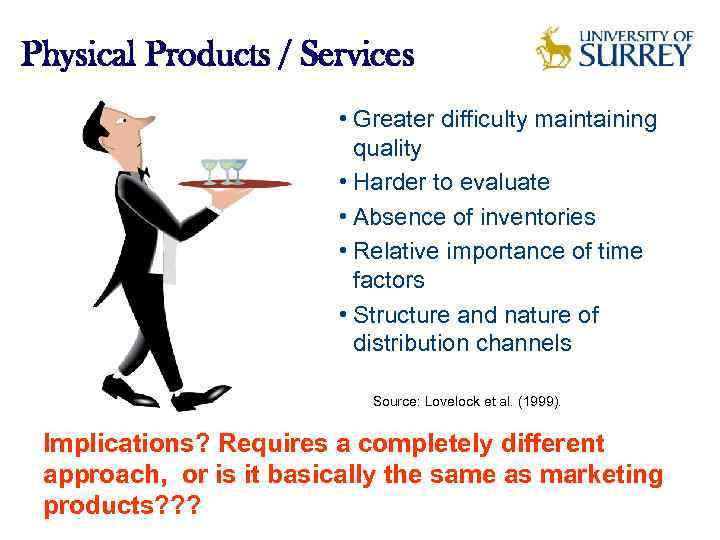 Physical Products / Services

UNIVERSITY OF SURREY

• Greater difficulty maintaining quality
• Harder to evaluate
• Absence of inventories
• Relative importance of time factors
• Structure and nature of distribution channels

Source: Lovelock et al. (1999).

Implications? Requires a completely different approach, or is it basically the same as marketing products???